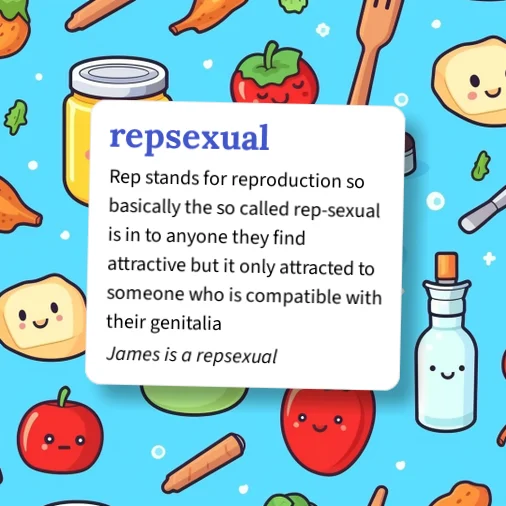 repsexual

Rep stands for reproduction so basically the so called rep-sexual is in to anyone they find attractive but it only attracted to someone who is compatible with their genitalia

James is a repsexual